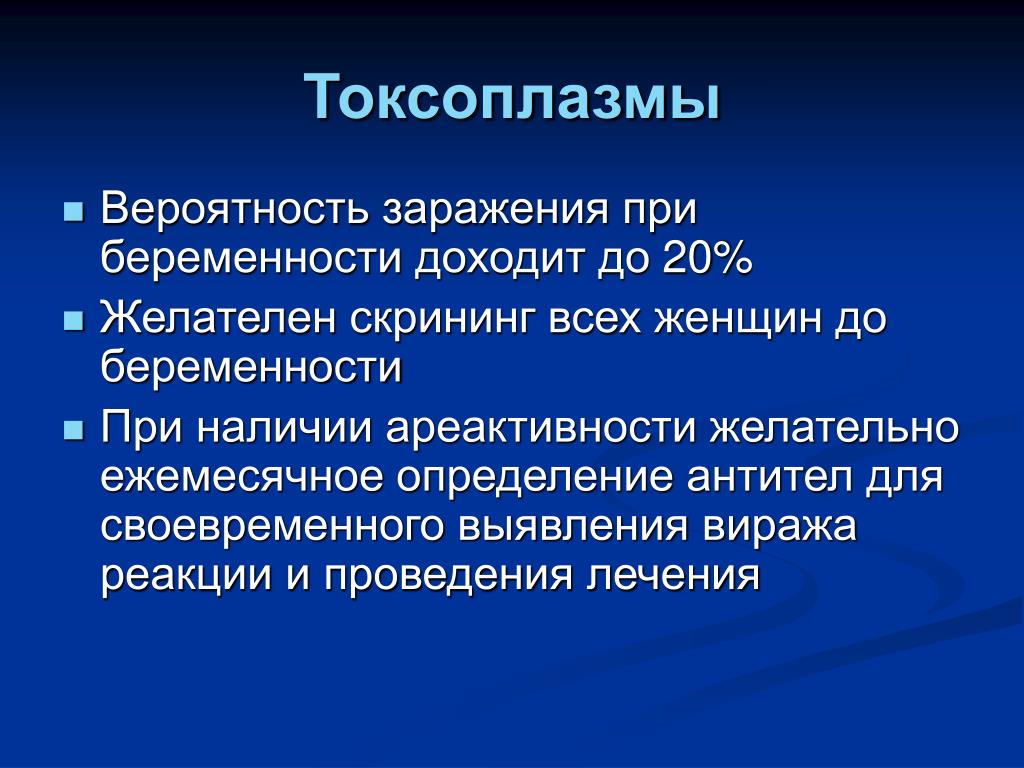 Токсоплазмы

Вероятность заражения при беременности доходит до 20%

Желателен скрининг всех женщин до беременности

При наличии ареактивности желательно ежемесячное определение антител для своевременного выявления виража реакции и проведения лечения